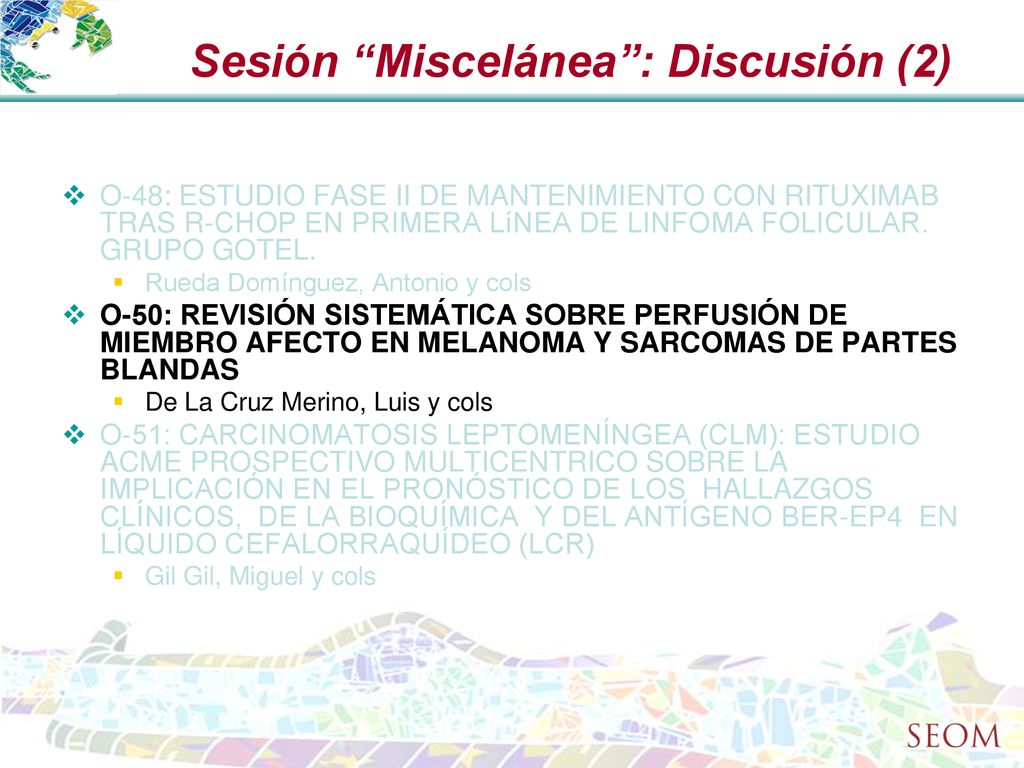 Sesión “Miscelánea”: Discusión (2)

O-48: ESTUDIO FASE II DE MANTENIMIENTO CON RITUXIMAB TRAS R-CHOP EN PRIMERA LíNEA DE LINFOMA FOLICULAR. GRUPO GOTEL.

Rueda Domínguez, Antonio y cols

O-50: REVISIÓN SISTEMÁTICA SOBRE PERFUSIÓN DE MIEMBRO AFECTO EN MELANOMA Y SARCOMAS DE PARTES BLANDAS

De La Cruz Merino, Luis y cols

O-51: CARCINOMATOSIS LEPTOMENÍNGEA (CLM): ESTUDIO ACME PROSPECTIVO MULTICENTRICO SOBRE LA IMPLICACIÓN EN EL PRONÓSTICO DE LOS HALLAZGOS CLÍNICOS, DE LA BIOQUÍMICA Y DEL ANTÍGENO BER-EP4 EN LÍQUIDO CEFALORRAQUÍDEO (LCR)

Gil Gil, Miguel y cols

SEOM